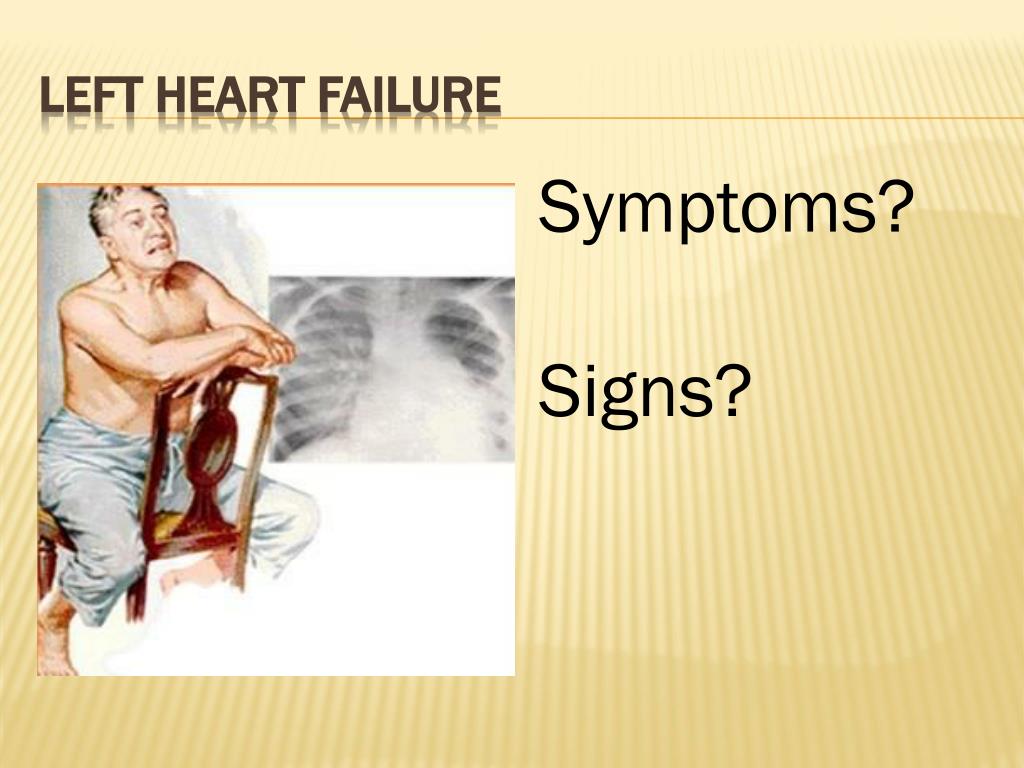 LEFT HEART FAILURE

Symptoms?

Signs?